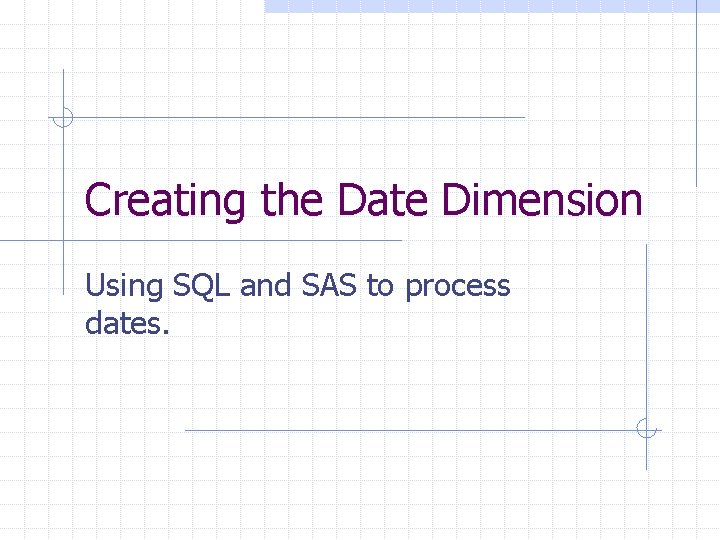 Creating the Date Dimension

Using SQL and SAS to process dates.